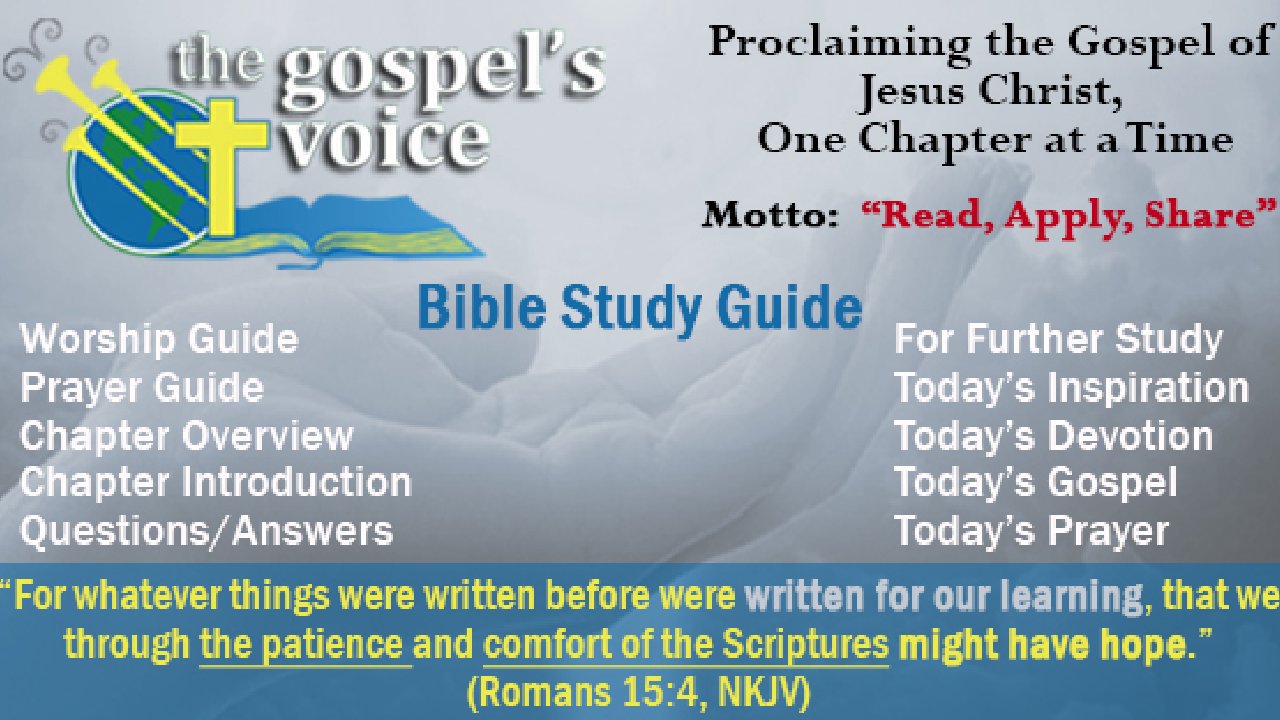 the gospel's voice

Proclaiming the Gospel of Jesus Christ, One Chapter at a Time

Motto: "Read, Apply, Share"

Bible Study Guide

Worship Guide
Prayer Guide
Chapter Overview
Chapter Introduction
Questions/Answers

For Further Study
Today's Inspiration
Today's Devotion
Today's Gospel
Today's Prayer

"For whatever things were written before were written for our learning, that we through the patience and comfort of the Scriptures might have hope."
(Romans 15:4, NKJV)